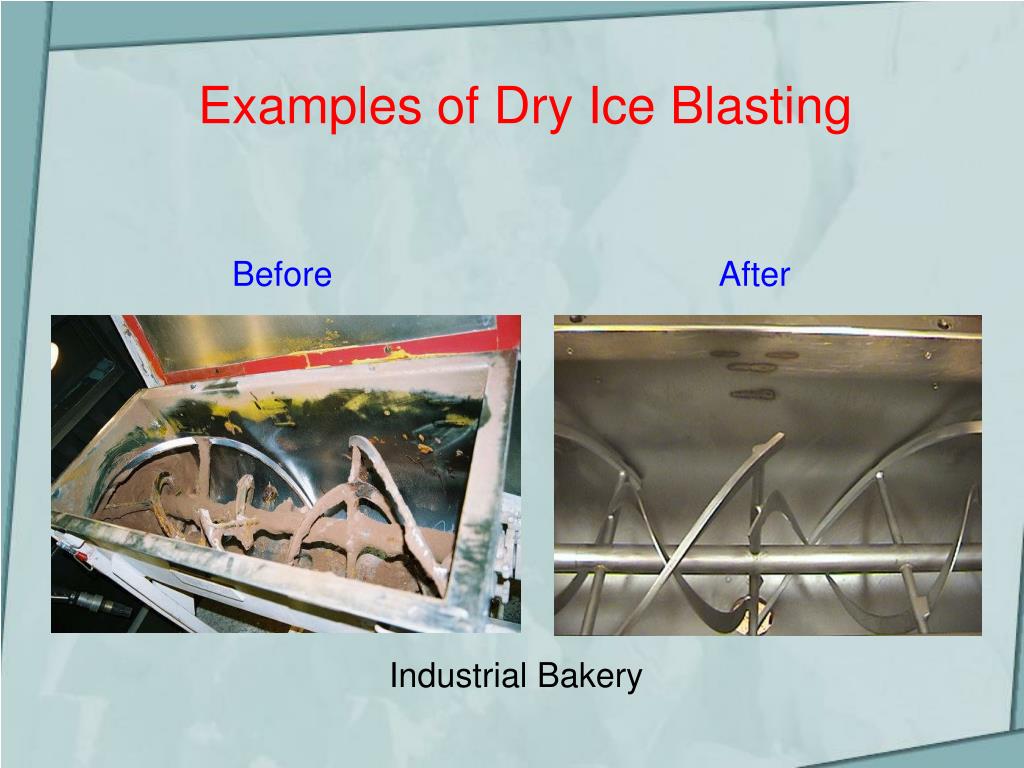 Examples of Dry Ice Blasting

Before

After

Industrial Bakery